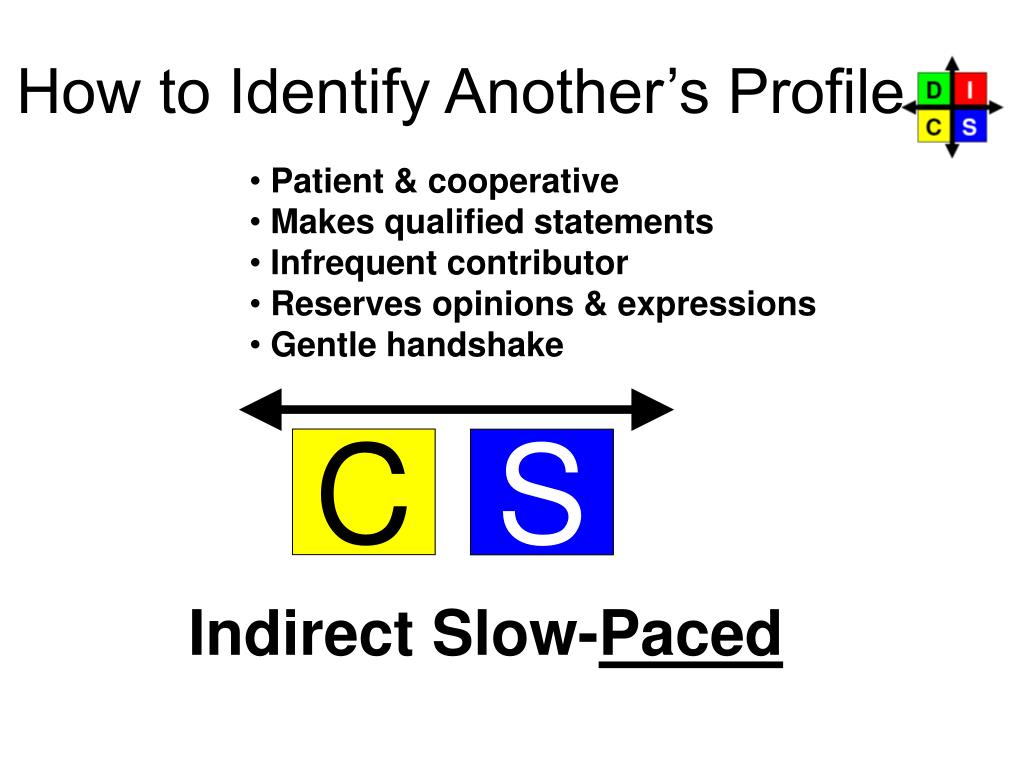 How to Identify Another's Profile

D I
C S

• Patient & cooperative
• Makes qualified statements
• Infrequent contributor
• Reserves opinions & expressions
• Gentle handshake

C S

Indirect Slow-Paced